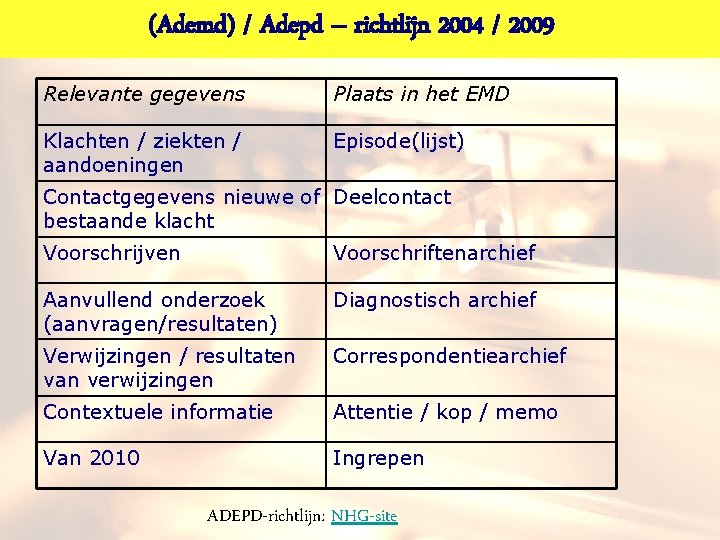 (Ademd) / Adepd – richtlijn 2004 / 2009

| Relevante gegevens | Plaats in het EMD |
|---|---|
| Klachten / ziekten / aandoeningen | Episode(lijst) |
| Contactgegevens nieuwe of bestaande klacht | Deelcontact |
| Voorschrijven | Voorschriftenarchief |
| Aanvullend onderzoek (aanvragen/resultaten) | Diagnostisch archief |
| Verwijzingen / resultaten van verwijzingen | Correspondentiearchief |
| Contextuele informatie | Attentie / kop / memo |
| Van 2010 | Ingrepen |

ADEPD-richtlijn: NHG-site